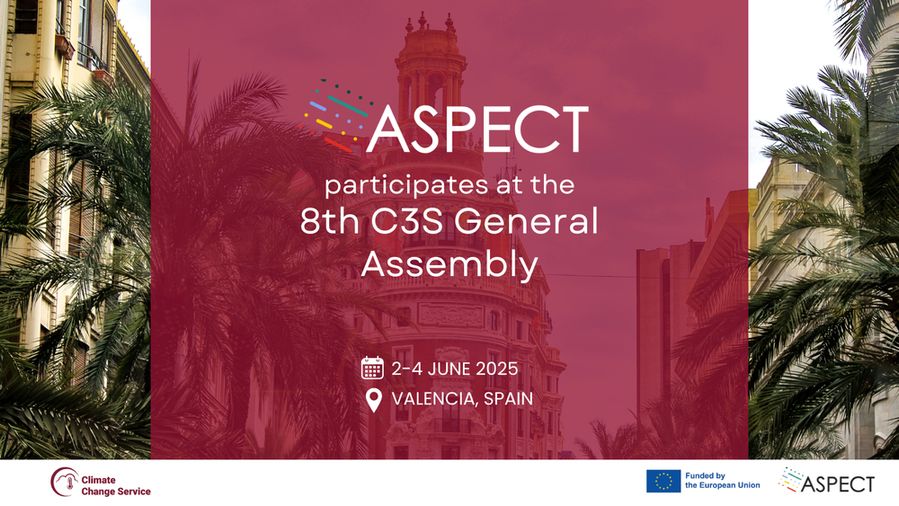 ASPECT

participates at the
8th C3S General Assembly

2-4 JUNE 2025
VALENCIA, SPAIN

Climate Change Service

Funded by the European Union

ASPECT